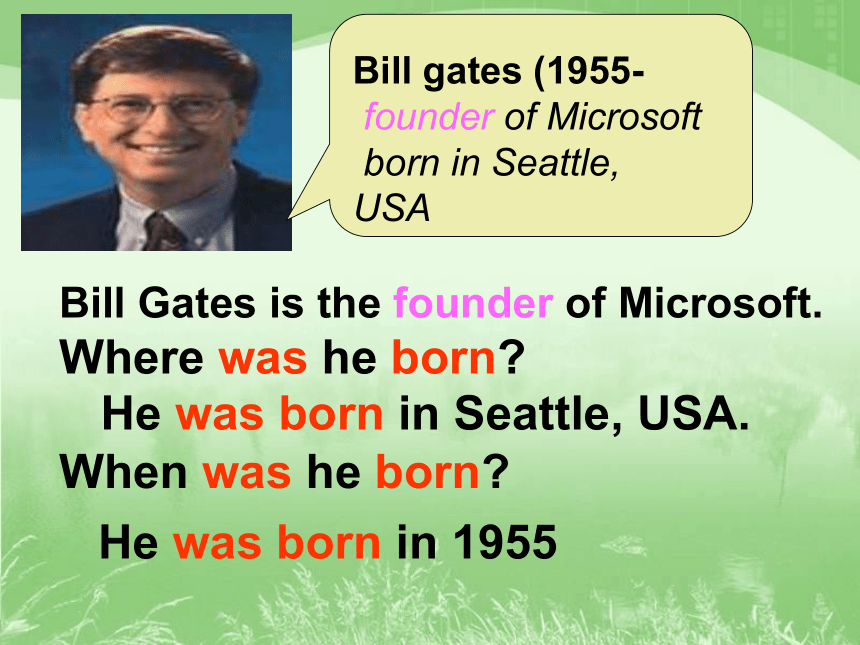 Bill gates (1955-
founder of Microsoft
born in Seattle,
USA

Bill Gates is the founder of Microsoft.
Where was he born?
He was born in Seattle, USA.
When was he born?
He was born in 1955